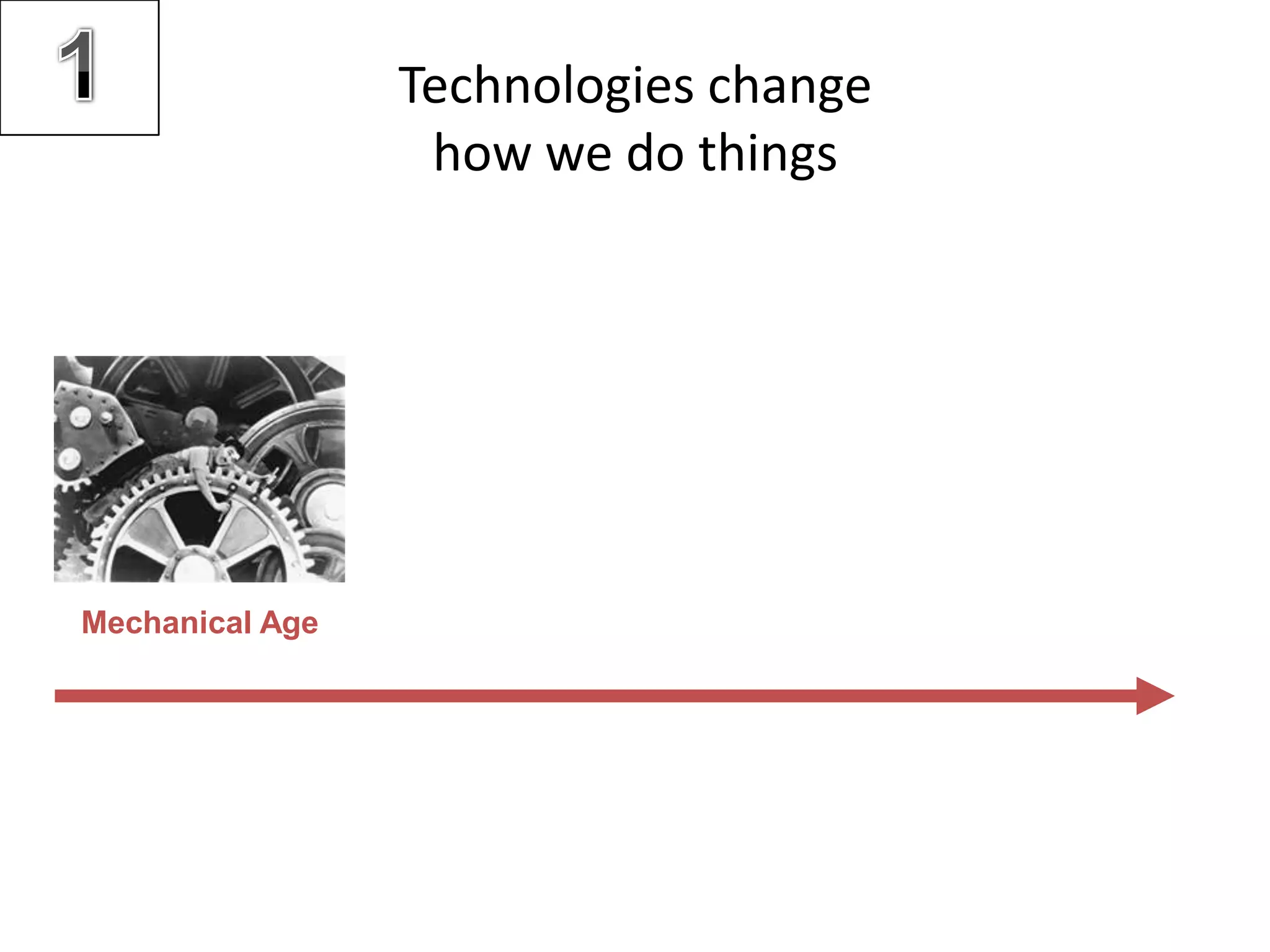 1

Technologies change how we do things

Mechanical Age